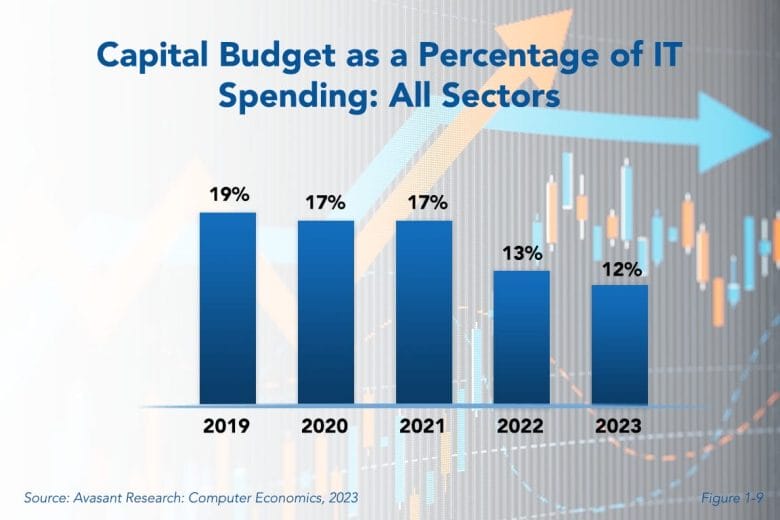 Capital Budget as a Percentage of IT Spending: All Sectors

19%
17%
17%
13%
12%

2019
2020
2021
2022
2023

Source: Avasant Research: Computer Economics, 2023

Figure 1-9